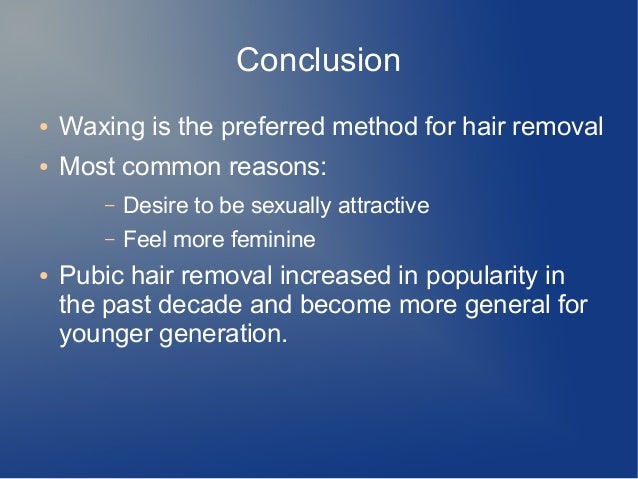 Conclusion

• Waxing is the preferred method for hair removal
• Most common reasons:
 – Desire to be sexually attractive
 – Feel more feminine
• Pubic hair removal increased in popularity in the past decade and become more general for younger generation.